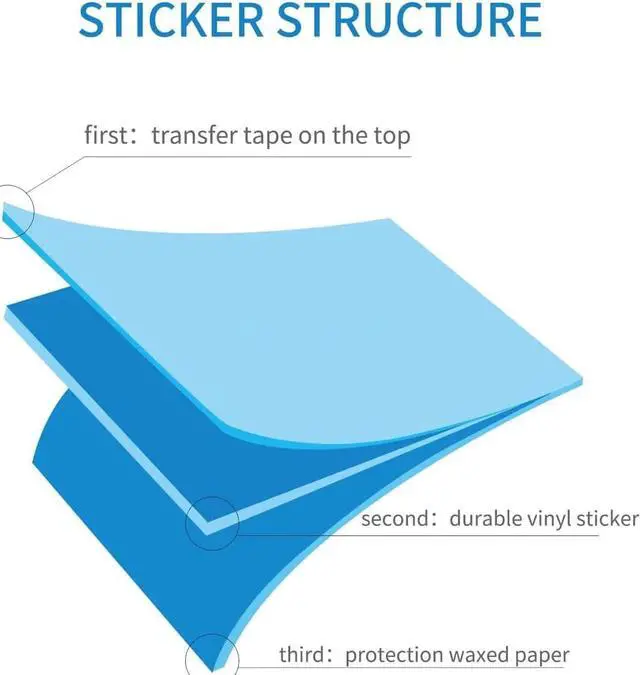 STICKER STRUCTURE

first：transfer tape on the top

second：durable vinyl sticker

third：protection waxed paper